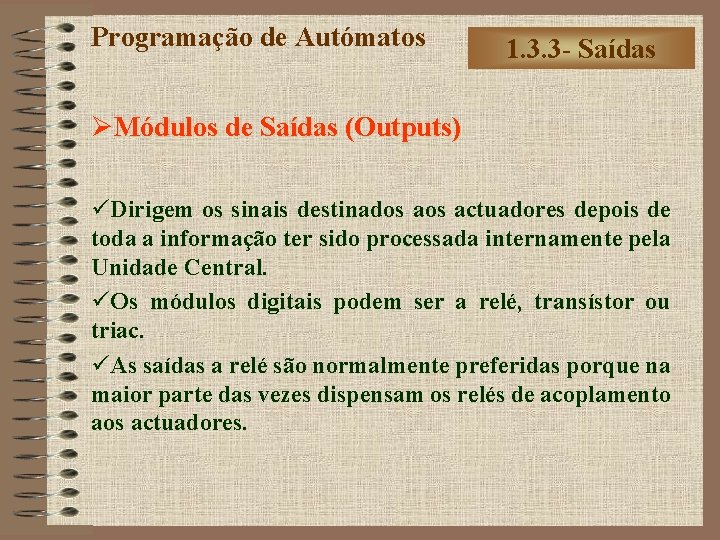 Programação de Autómatos

1.3.3- Saídas

➢Módulos de Saídas (Outputs)

✓Dirigem os sinais destinados aos actuadores depois de toda a informação ter sido processada internamente pela Unidade Central.

✓Os módulos digitais podem ser a relé, transístor ou triac.

✓As saídas a relé são normalmente preferidas porque na maior parte das vezes dispensam os relés de acoplamento aos actuadores.